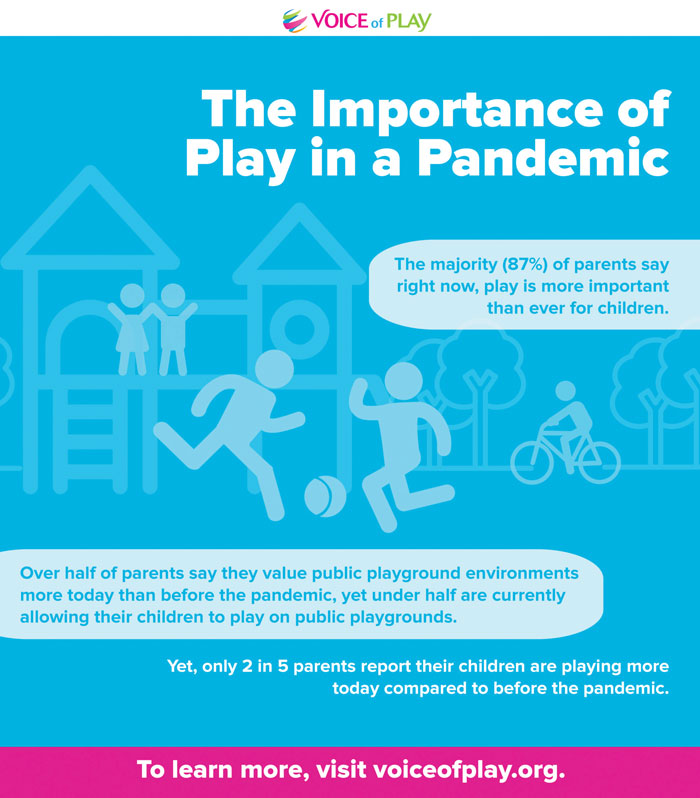 VOICE of PLAY

The Importance of Play in a Pandemic

The majority (87%) of parents say right now, play is more important than ever for children.

Over half of parents say they value public playground environments more today than before the pandemic, yet under half are currently allowing their children to play on public playgrounds.

Yet, only 2 in 5 parents report their children are playing more today compared to before the pandemic.

To learn more, visit voiceofplay.org.